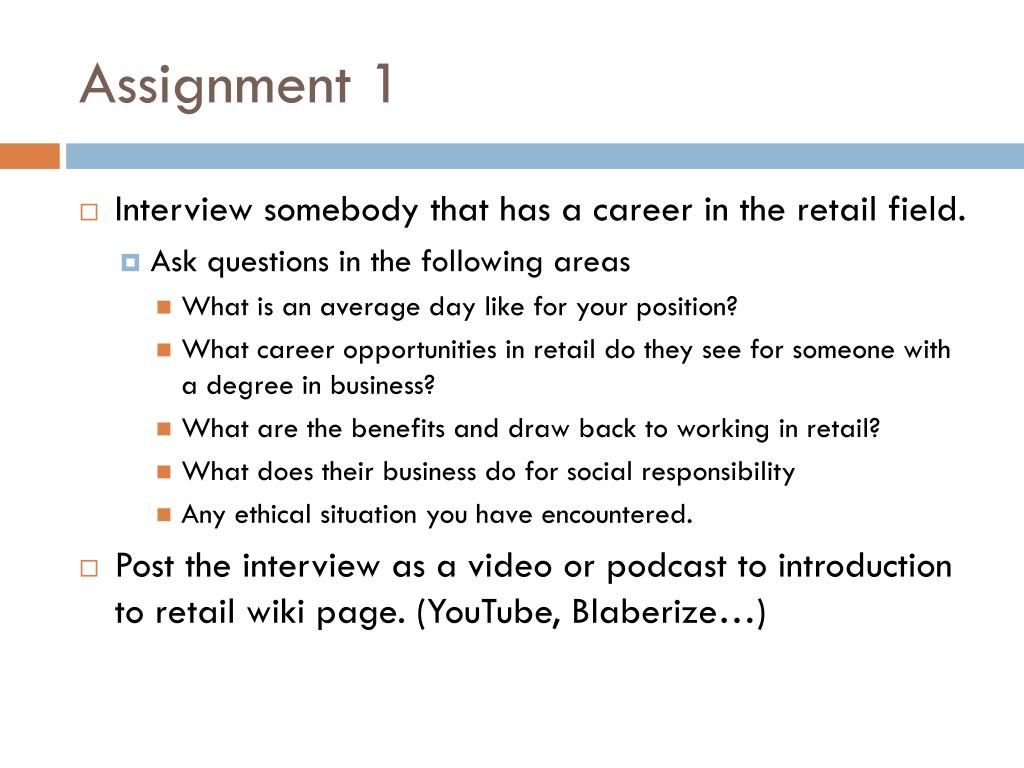 Assignment 1

Interview somebody that has a career in the retail field.

Ask questions in the following areas

What is an average day like for your position?

What career opportunities in retail do they see for someone with a degree in business?

What are the benefits and draw back to working in retail?

What does their business do for social responsibility

Any ethical situation you have encountered.

Post the interview as a video or podcast to introduction to retail wiki page. (YouTube, Blaberize…)